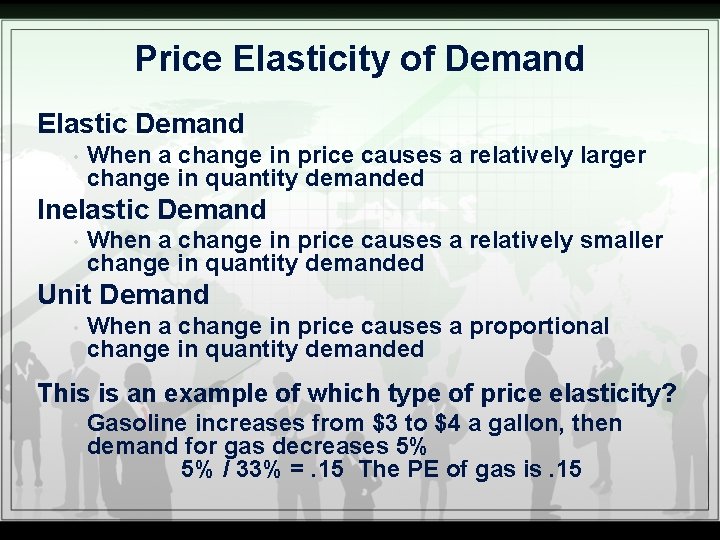 Price Elasticity of Demand

Elastic Demand

• When a change in price causes a relatively larger change in quantity demanded

Inelastic Demand

• When a change in price causes a relatively smaller change in quantity demanded

Unit Demand

• When a change in price causes a proportional change in quantity demanded

This is an example of which type of price elasticity?

Gasoline increases from \$3 to \$4 a gallon, then demand for gas decreases 5%

5% / 33% = .15 The PE of gas is .15